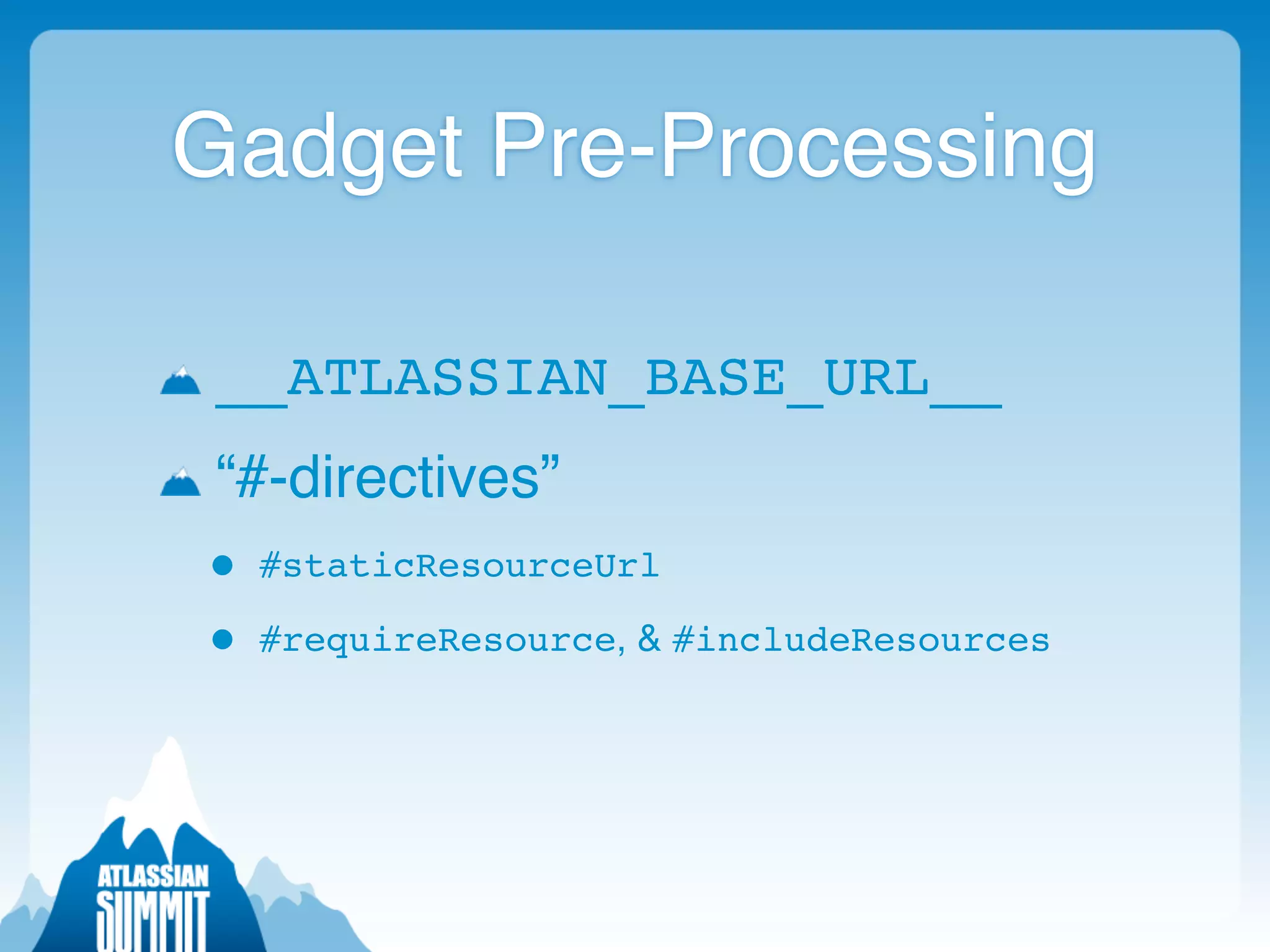 Gadget Pre-Processing

__ATLASSIAN_BASE_URL__

“#-directives”

#staticResourceUrl

#requireResource, & #includeResources

ATLASSIAN SUMMIT